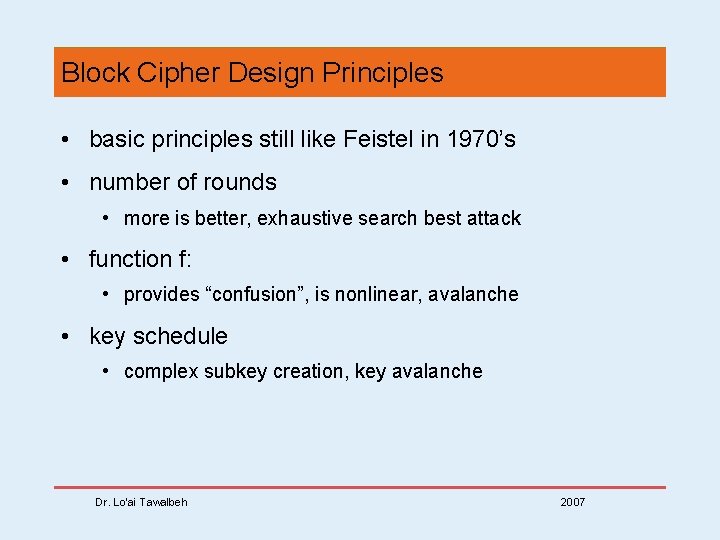 Block Cipher Design Principles

• basic principles still like Feistel in 1970’s
• number of rounds
  • more is better, exhaustive search best attack
• function f:
  • provides “confusion”, is nonlinear, avalanche
• key schedule
  • complex subkey creation, key avalanche

Dr. Lo'ai Tawalbeh

2007